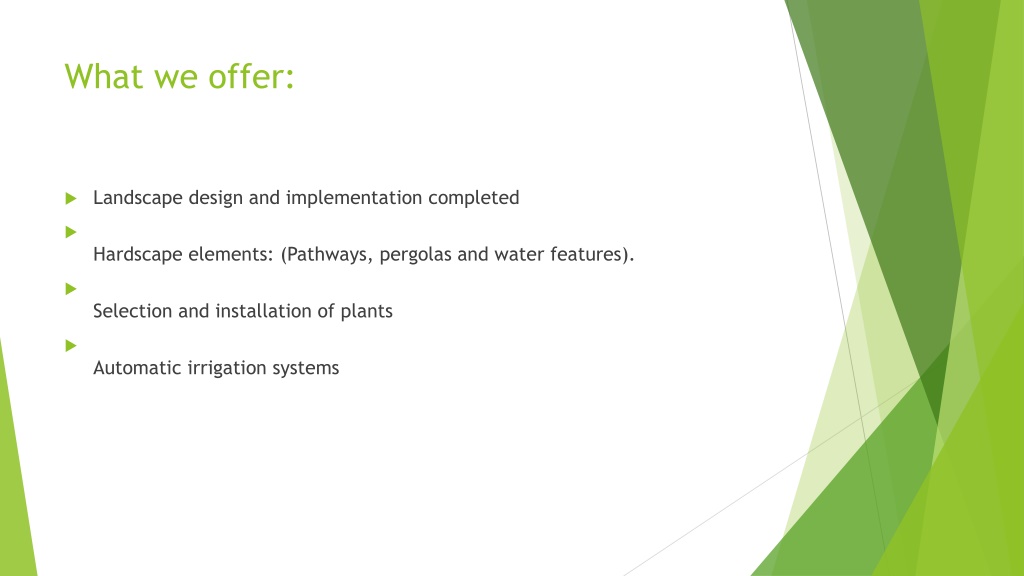 What we offer:

Landscape design and implementation completed

Hardscape elements: (Pathways, pergolas and water features).

Selection and installation of plants

Automatic irrigation systems